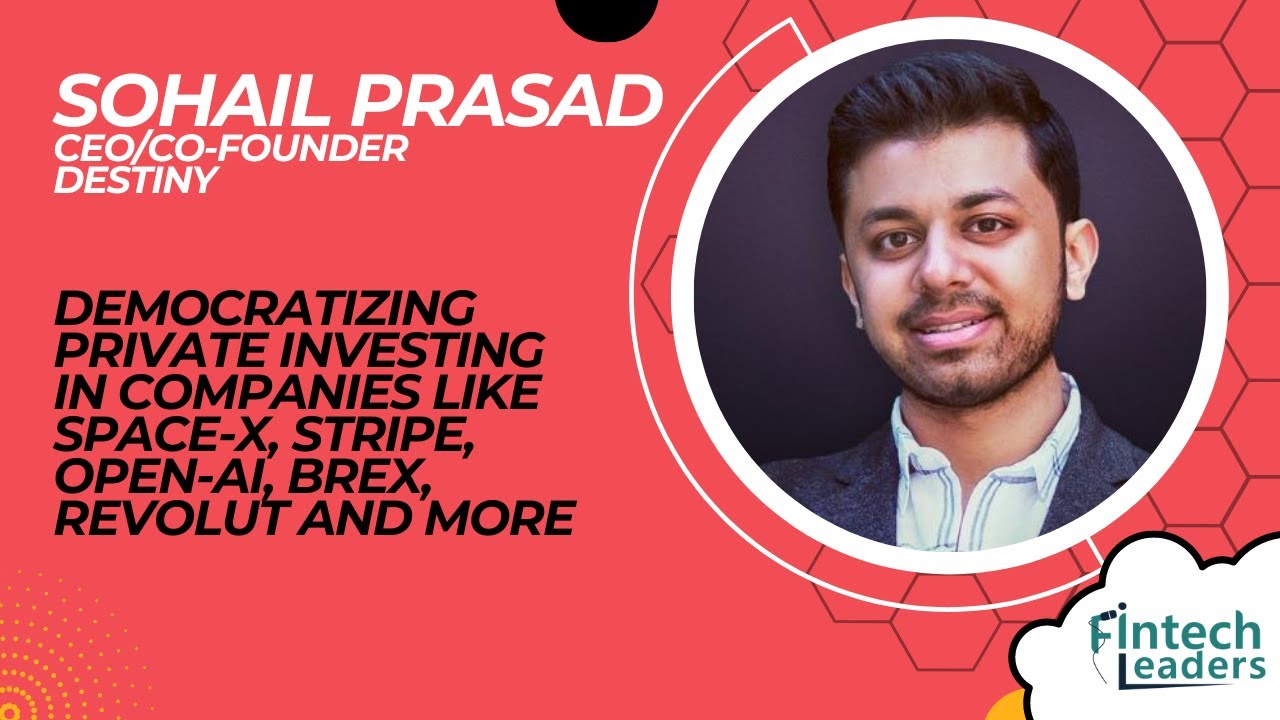 SOHAIL PRASAD
CEO/CO-FOUNDER
DESTINY

DEMOCRATIZING PRIVATE INVESTING IN COMPANIES LIKE SPACE-X, STRIPE, OPEN-AI, BREX, REVOLUT AND MORE

Fintech Leaders